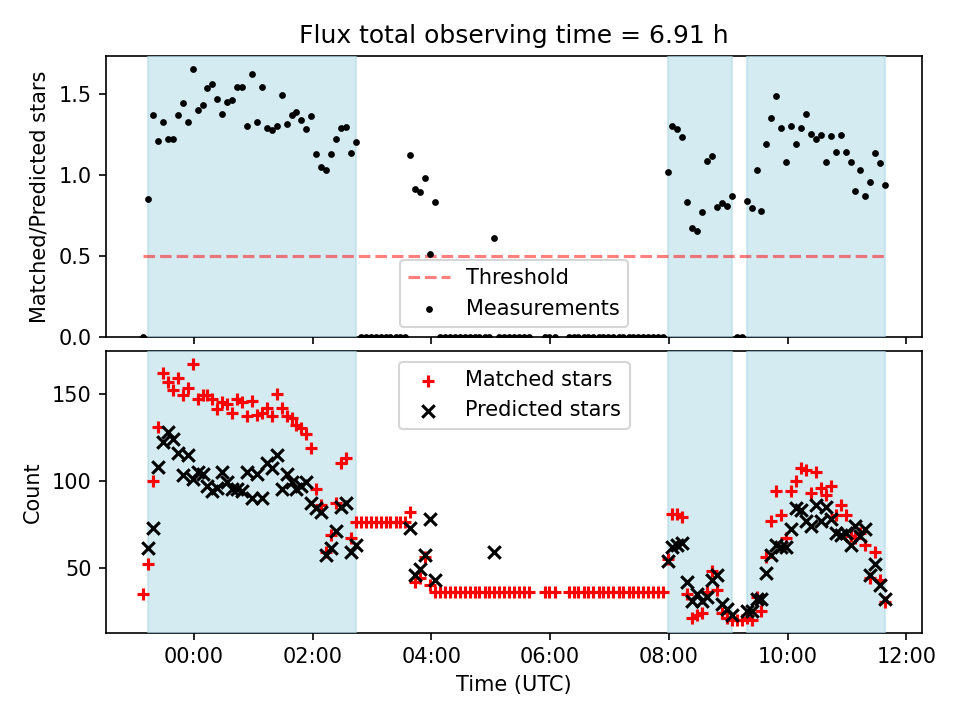 Flux total observing time = 6.91 h

Matched/Predicted stars

1.5
1.0
0.5
0.0

Threshold
Measurements

Count

150
100
50

Matched stars
Predicted stars

00:00
02:00
04:00
06:00
08:00
10:00
12:00

Time (UTC)